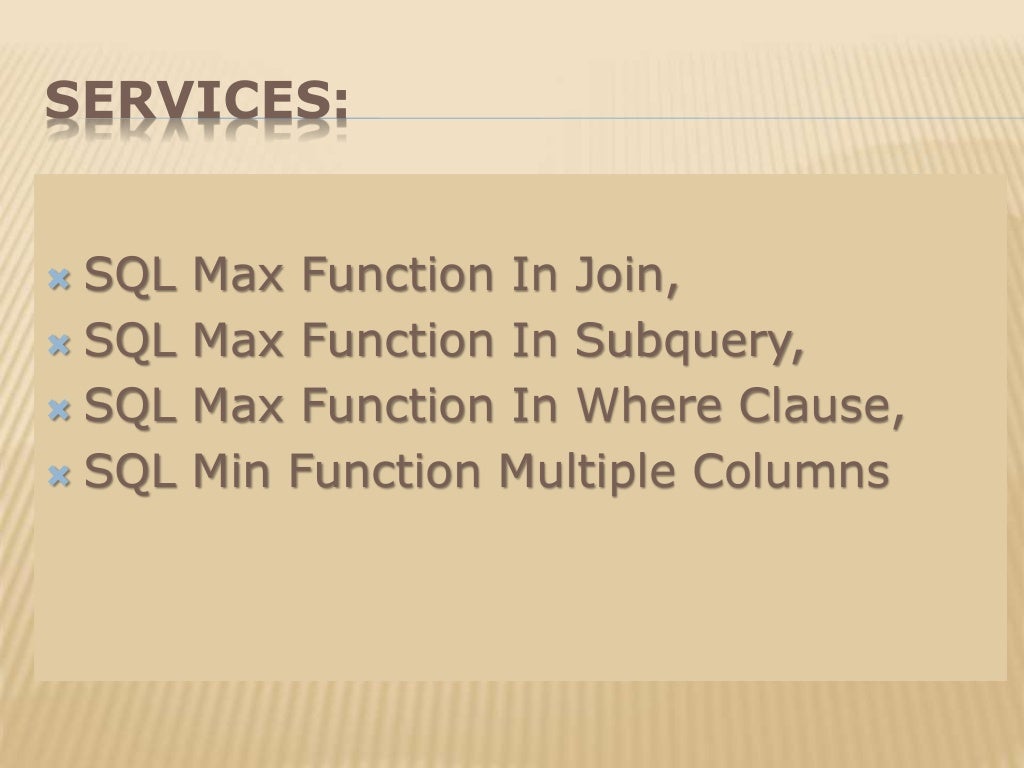 SERVICES:

SQL Max Function In Join,
SQL Max Function In Subquery,
SQL Max Function In Where Clause,
SQL Min Function Multiple Columns